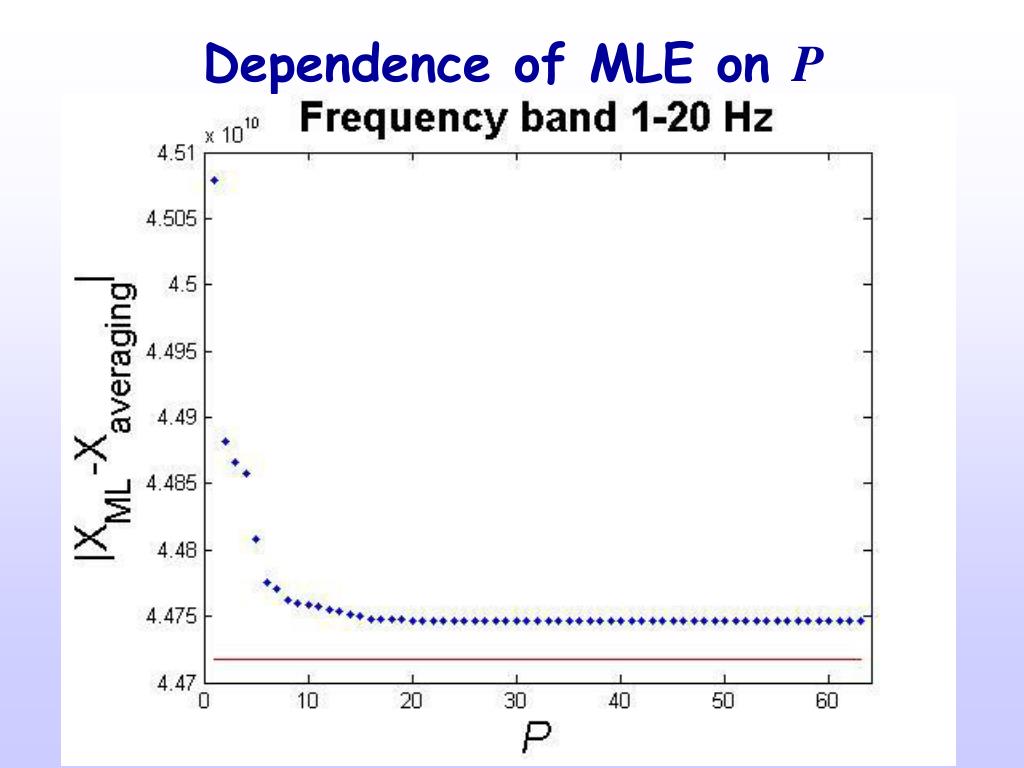 Dependence of MLE on $P$

Frequency band 1-20 Hz

$\times 10^{10}$

4.51
4.505
4.5
4.495
4.49
4.485
4.48
4.475
4.47

$|X_{ML}-X_{averaging}|$

0
10
20
30
40
50
60

$P$